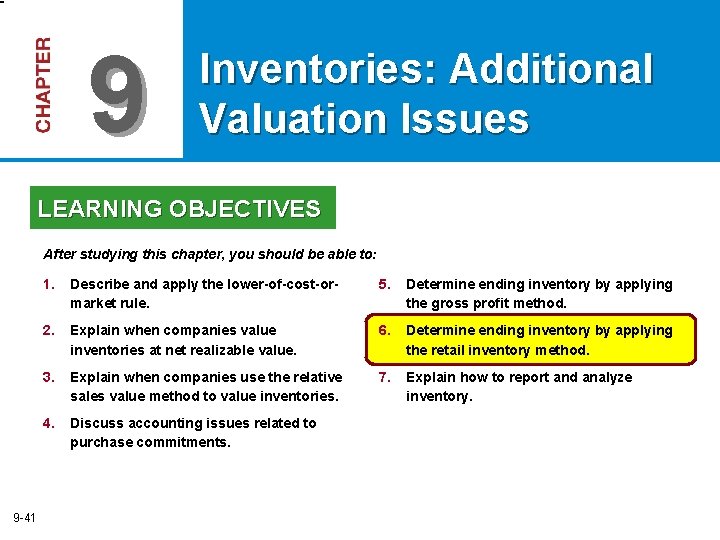 CHAPTER 9

Inventories: Additional Valuation Issues

LEARNING OBJECTIVES

After studying this chapter, you should be able to:

1. Describe and apply the lower-of-cost-or-market rule.

2. Explain when companies value inventories at net realizable value.

3. Explain when companies use the relative sales value method to value inventories.

4. Discuss accounting issues related to purchase commitments.

5. Determine ending inventory by applying the gross profit method.

6. Determine ending inventory by applying the retail inventory method.

7. Explain how to report and analyze inventory.

9-41